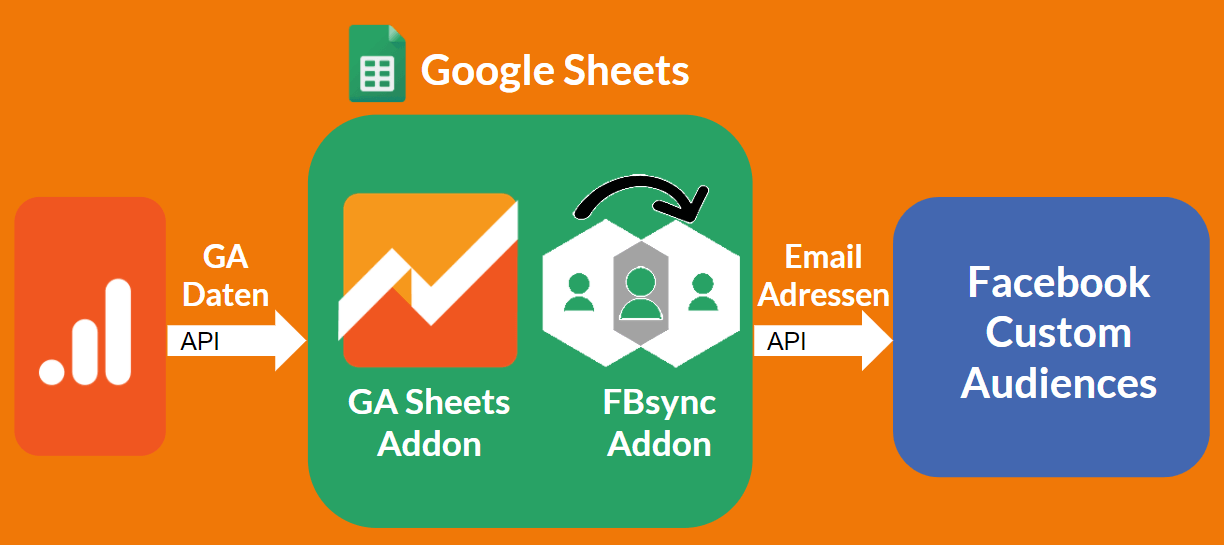 Google Sheets

GA Daten

API

GA Sheets Addon

FBsync Addon

Email Adressen

API

Facebook Custom Audiences